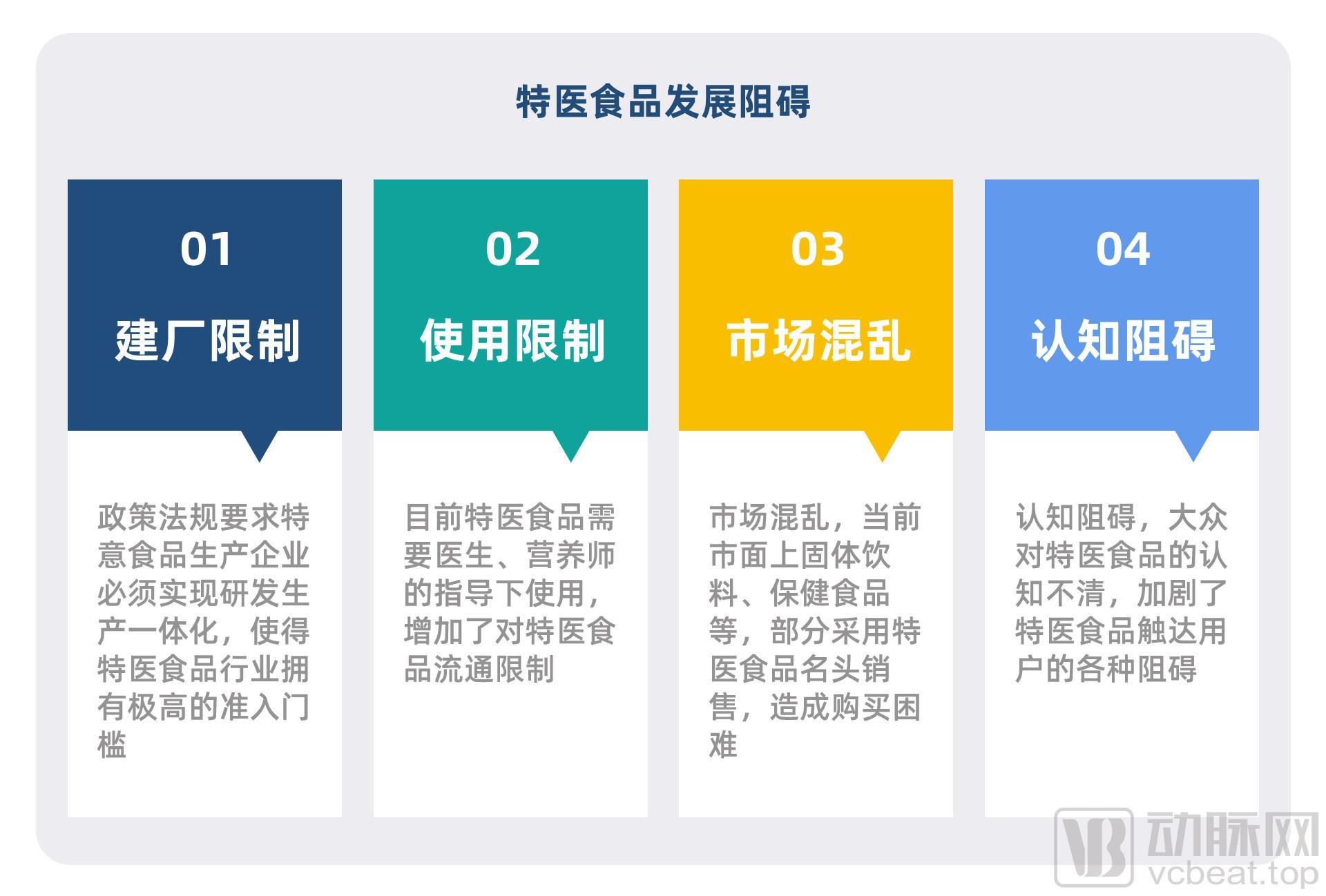 特医食品发展阻碍

01
建厂限制

政策法规要求特意食品生产企业必须实现研发生产一体化，使得特医食品行业拥有极高的准入门槛

02
使用限制

目前特医食品需要医生、营养师的指导下使用，增加了对特医食品流通限制

03
市场混乱

市场混乱，当前市面上固体饮料、保健食品等，部分采用特医食品名头销售，造成购买困难

04
认知阻碍

认知阻碍，大众对特医食品的认知不清，加剧了特医食品触达用户的各种阻碍

VB 动脉网
vcbeat.top